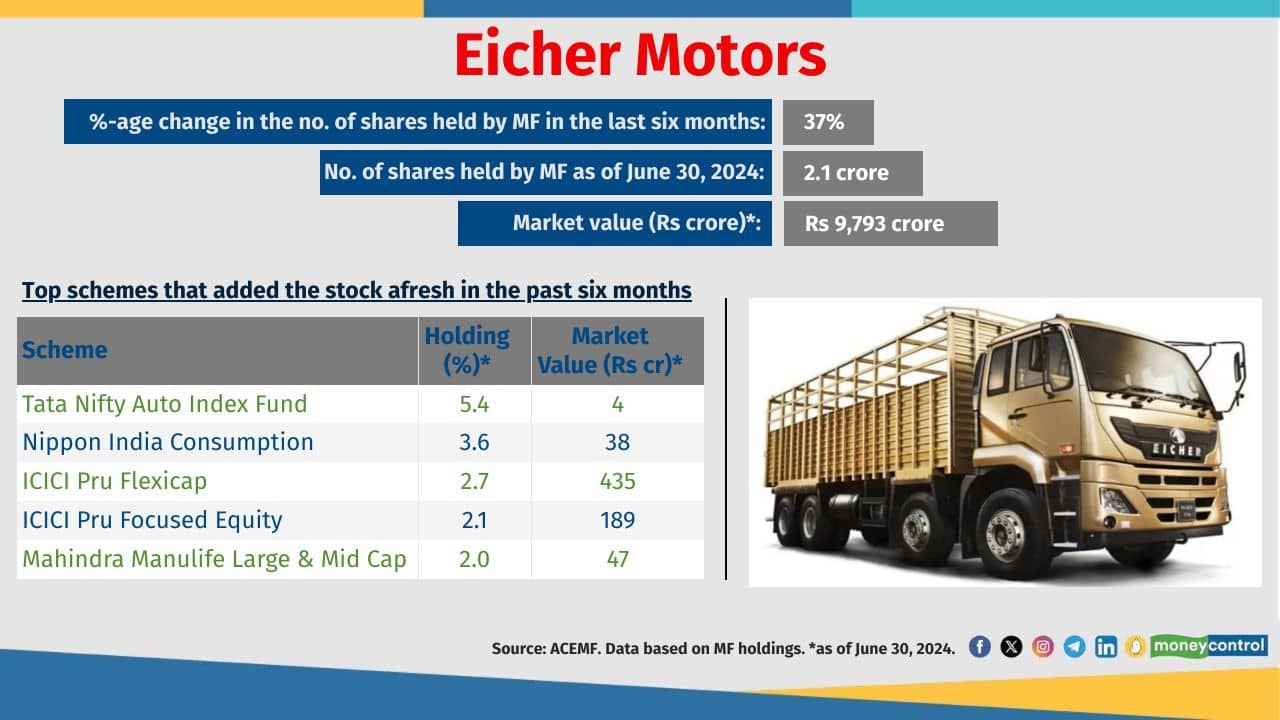 Eicher Motors

%-age change in the no. of shares held by MF in the last six months: 37%

No. of shares held by MF as of June 30, 2024: 2.1 crore

Market value (Rs crore)*: Rs 9,793 crore

Top schemes that added the stock afresh in the past six months

| Scheme | Holding (%)* | Market Value (Rs cr)* |
|---|---|---|
| Tata Nifty Auto Index Fund | 5.4 | 4 |
| Nippon India Consumption | 3.6 | 38 |
| ICICI Pru Flexicap | 2.7 | 435 |
| ICICI Pru Focused Equity | 2.1 | 189 |
| Mahindra Manulife Large & Mid Cap | 2.0 | 47 |

EICHER

Source: ACEMF. Data based on MF holdings. *as of June 30, 2024.

moneycontrol